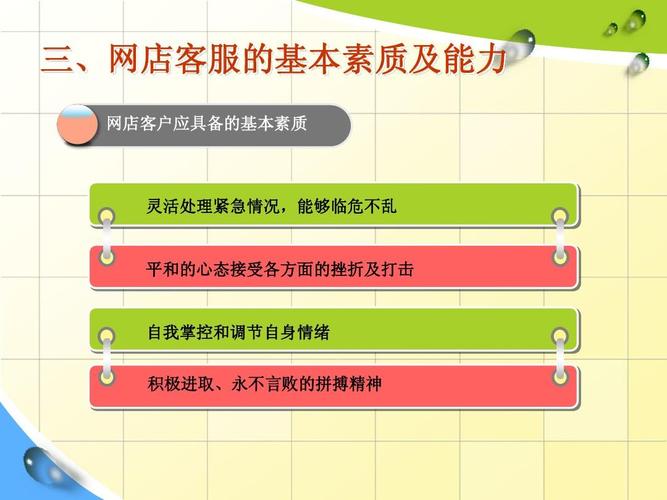 三、网店客服的基本素质及能力

网店客户应具备的基本素质

灵活处理紧急情况，能够临危不乱

平和的心态接受各方面的挫折及打击

自我掌控和调节自身情绪

积极进取、永不言败的拼搏精神